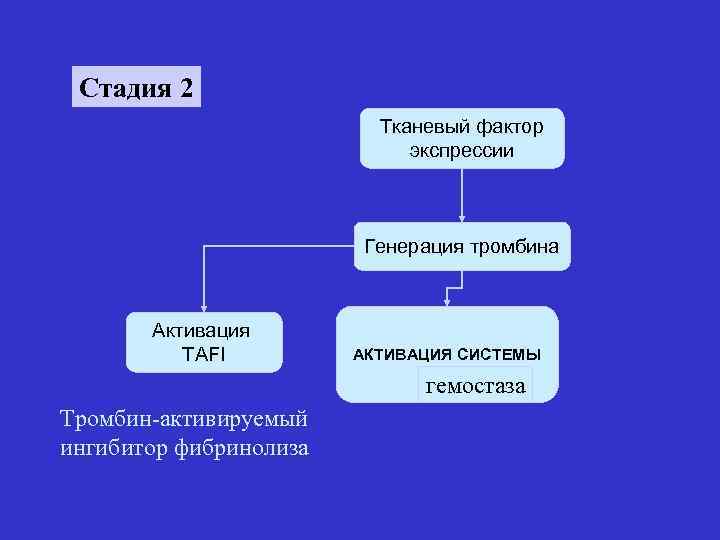 Стадия 2

Тканевый фактор экспрессии

Генерация тромбина

Активация TAFI

АКТИВАЦИЯ СИСТЕМЫ

гемостаза

Тромбин-активируемый ингибитор фибринолиза